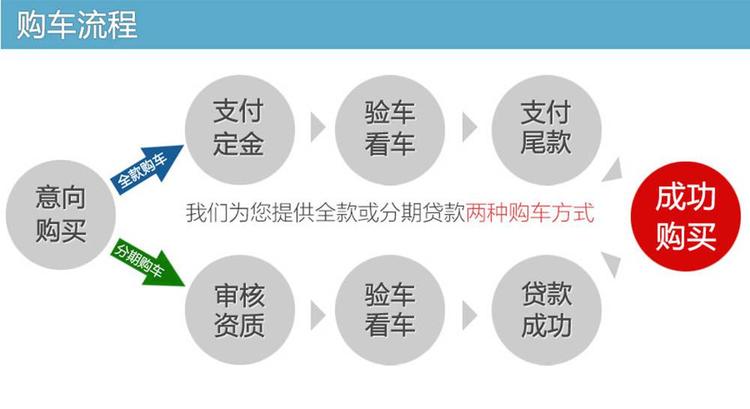 购车流程

意向购买

全款购车

支付定金

验车看车

支付尾款

我们为您提供全款或分期贷款两种购车方式

分期购车

审核资质

验车看车

贷款成功

成功购买